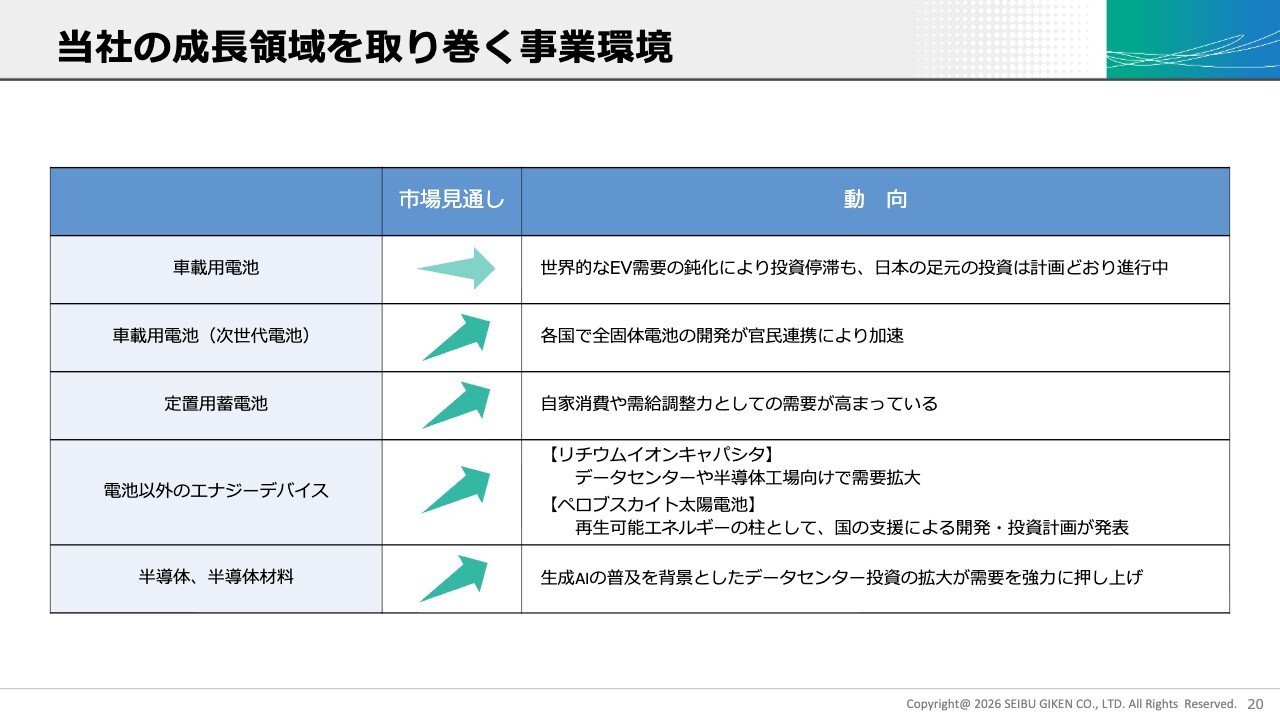 当社の成長領域を取り巻く事業環境

| | 市場見通し | 動　向 |
|---|---|---|
| 車載用電池 | | 世界的なEV需要の鈍化により投資停滞も、日本の足元の投資は計画どおり進行中 |
| 車載用電池（次世代電池） | | 各国で全固体電池の開発が官民連携により加速 |
| 定置用蓄電池 | | 自家消費や需給調整力としての需要が高まっている |
| 電池以外のエナジーデバイス | | 【リチウムイオンキャパシタ】 データセンターや半導体工場向けで需要拡大 【ペロブスカイト太陽電池】 再生可能エネルギーの柱として、国の支援による開発・投資計画が発表 |
| 半導体、半導体材料 | | 生成AIの普及を背景としたデータセンター投資の拡大が需要を強力に押し上げ |

Copyright@ 2026 SEIBU GIKEN CO., LTD. All Rights Reserved. 20